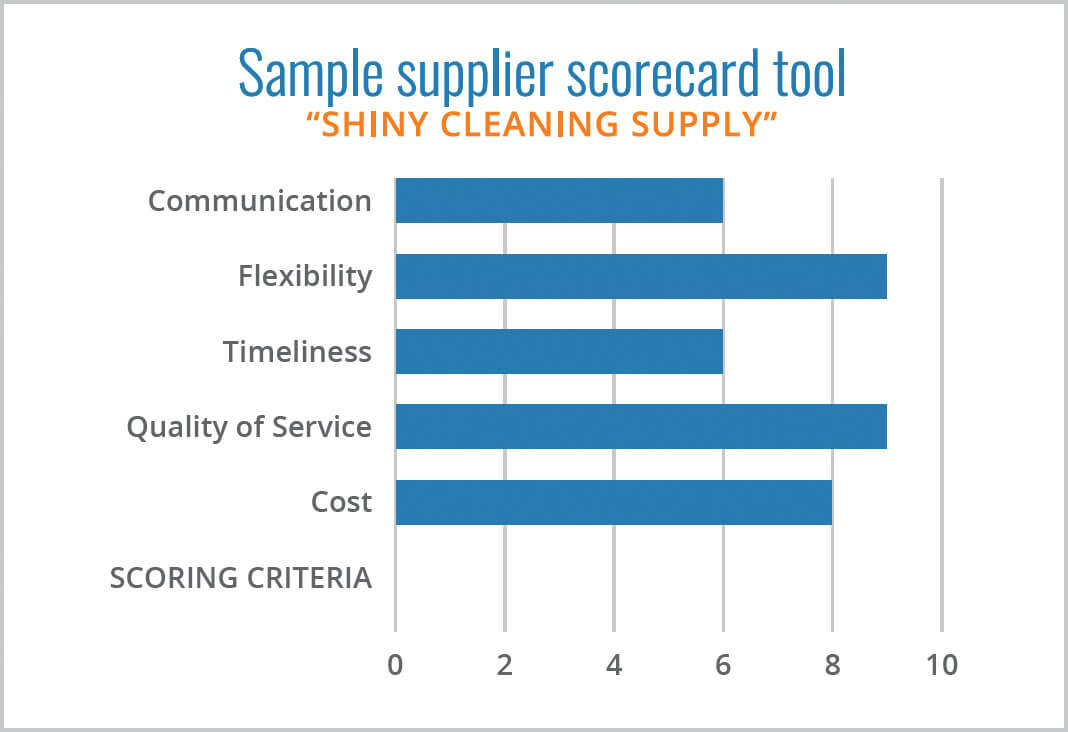 Sample supplier scorecard tool
“SHINY CLEANING SUPPLY”

Communication
Flexibility
Timeliness
Quality of Service
Cost
SCORING CRITERIA

0 2 4 6 8 10